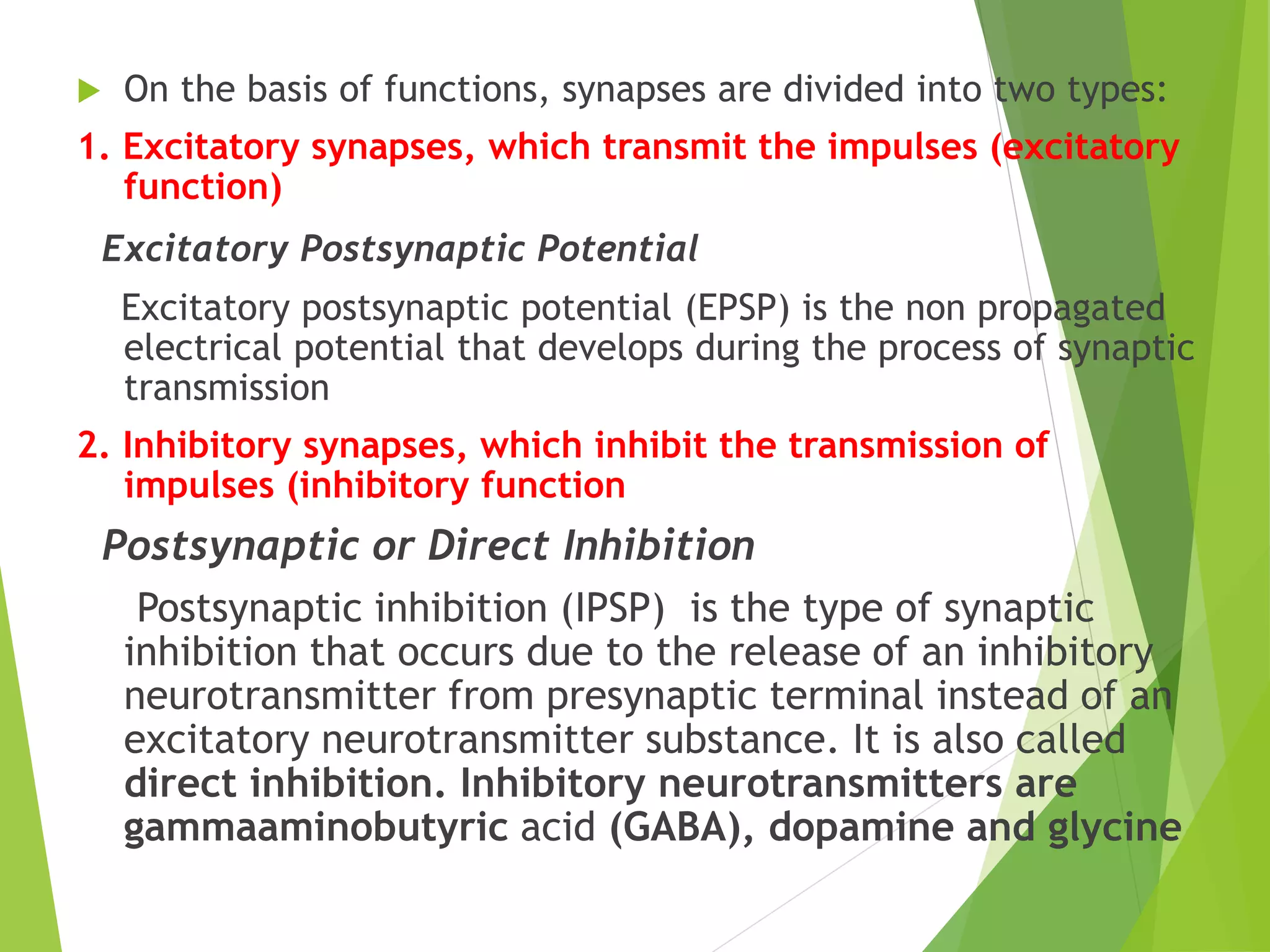 On the basis of functions, synapses are divided into two types:

1. Excitatory synapses, which transmit the impulses (excitatory function)

Excitatory Postsynaptic Potential

Excitatory postsynaptic potential (EPSP) is the non propagated electrical potential that develops during the process of synaptic transmission

2. Inhibitory synapses, which inhibit the transmission of impulses (inhibitory function

Postsynaptic or Direct Inhibition

Postsynaptic inhibition (IPSP) is the type of synaptic inhibition that occurs due to the release of an inhibitory neurotransmitter from presynaptic terminal instead of an excitatory neurotransmitter substance. It is also called direct inhibition. Inhibitory neurotransmitters are gammaaminobutyric acid (GABA), dopamine and glycine